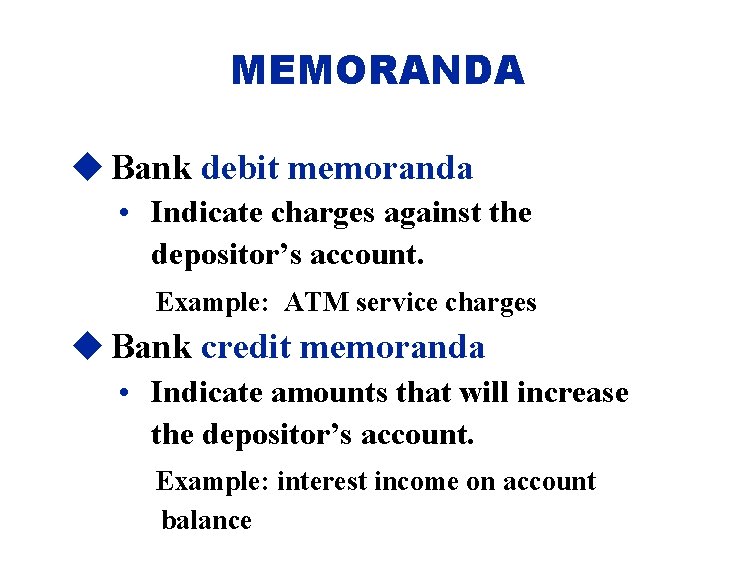 MEMORANDA

◆ Bank debit memoranda

• Indicate charges against the depositor's account.

Example: ATM service charges

◆ Bank credit memoranda

• Indicate amounts that will increase the depositor's account.

Example: interest income on account balance